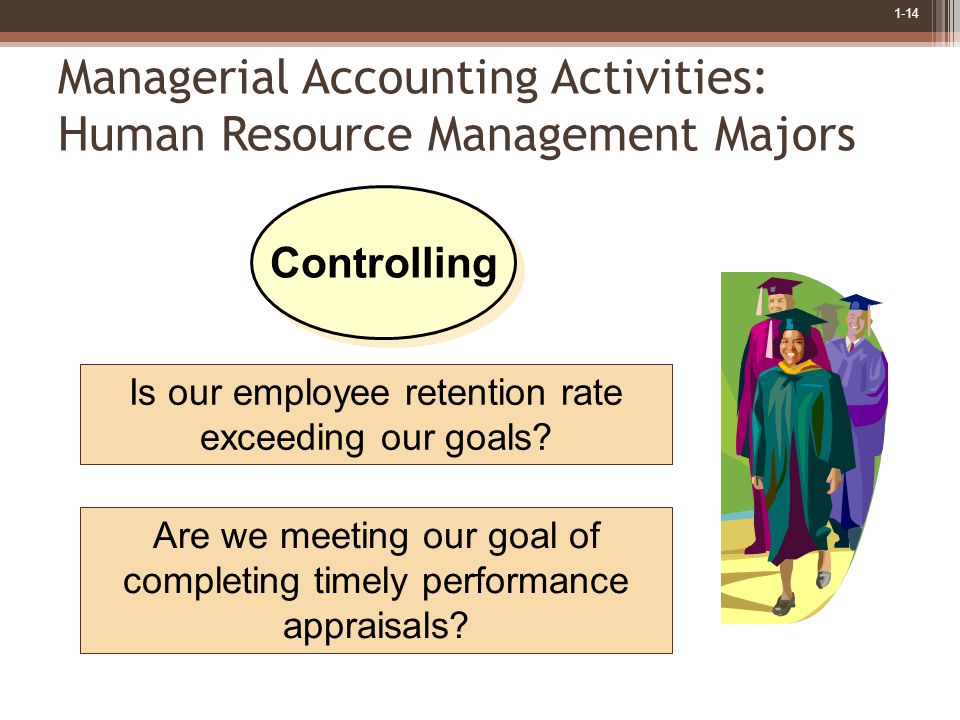 1-14

Managerial Accounting Activities: Human Resource Management Majors

Controlling

Is our employee retention rate exceeding our goals?

Are we meeting our goal of completing timely performance appraisals?